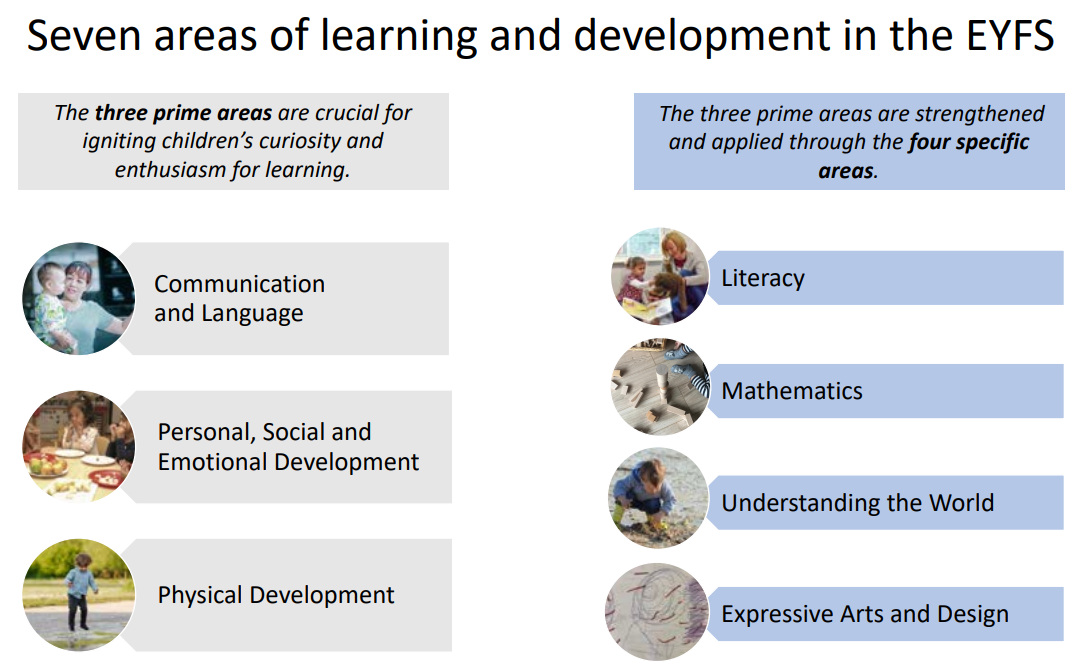 Seven areas of learning and development in the EYFS

The three prime areas are crucial for igniting children's curiosity and enthusiasm for learning.

Communication and Language

Personal, Social and Emotional Development

Physical Development

The three prime areas are strengthened and applied through the four specific areas.

Literacy

Mathematics

Understanding the World

Expressive Arts and Design